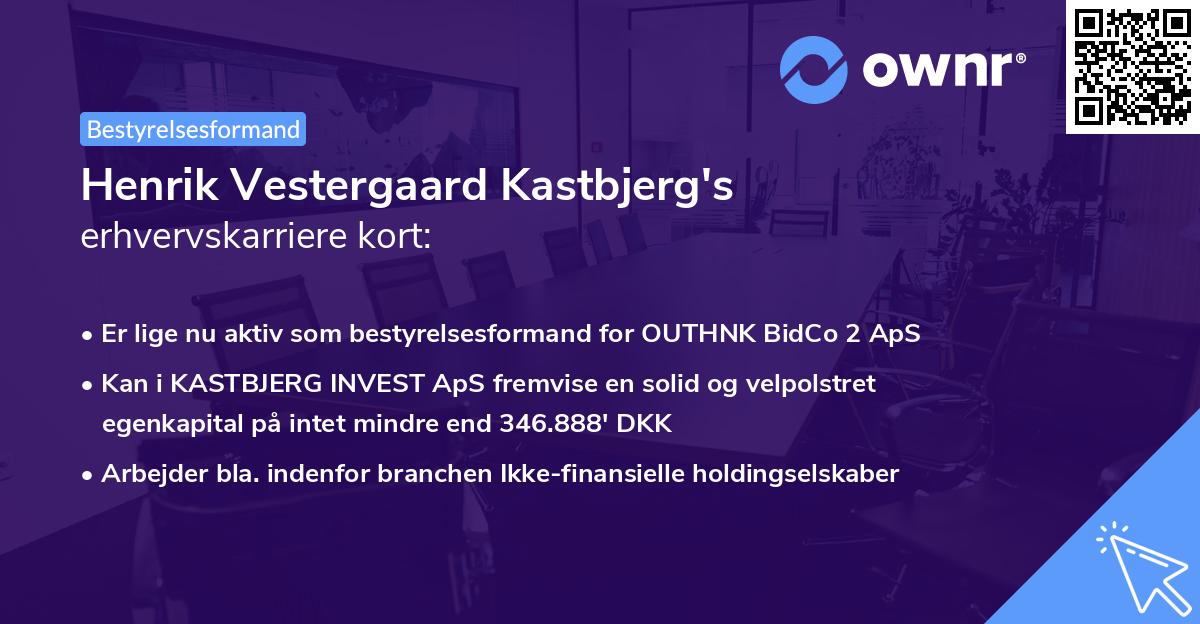 ownr®

Bestyrelsesformand

Henrik Vestergaard Kastbjerg's
erhvervskarriere kort:

• Er lige nu aktiv som bestyrelsesformand for OUTHNK BidCo 2 ApS
• Kan i KASTBJERG INVEST ApS fremvise en solid og velpolstret egenkapital på intet mindre end 346.888' DKK
• Arbejder bla. indenfor branchen Ikke-finansielle holdingselskaber